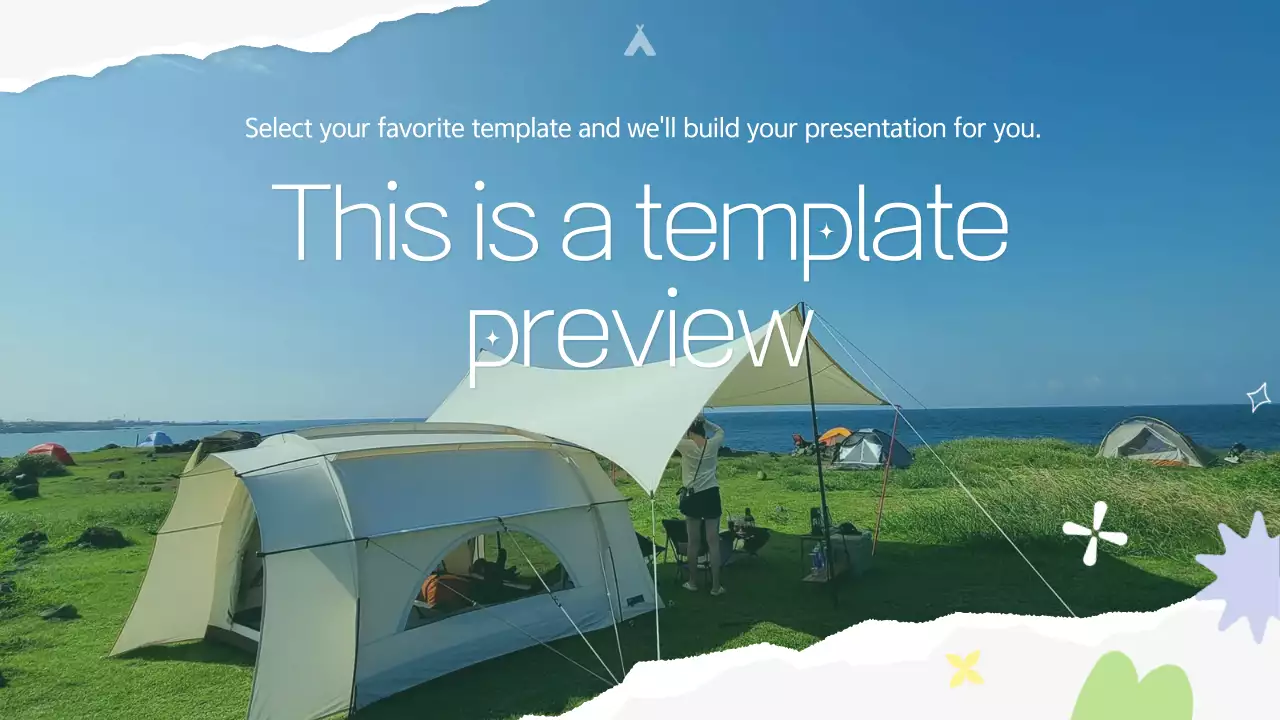 Select your favorite template and we'll build your presentation for you.

This is a template preview